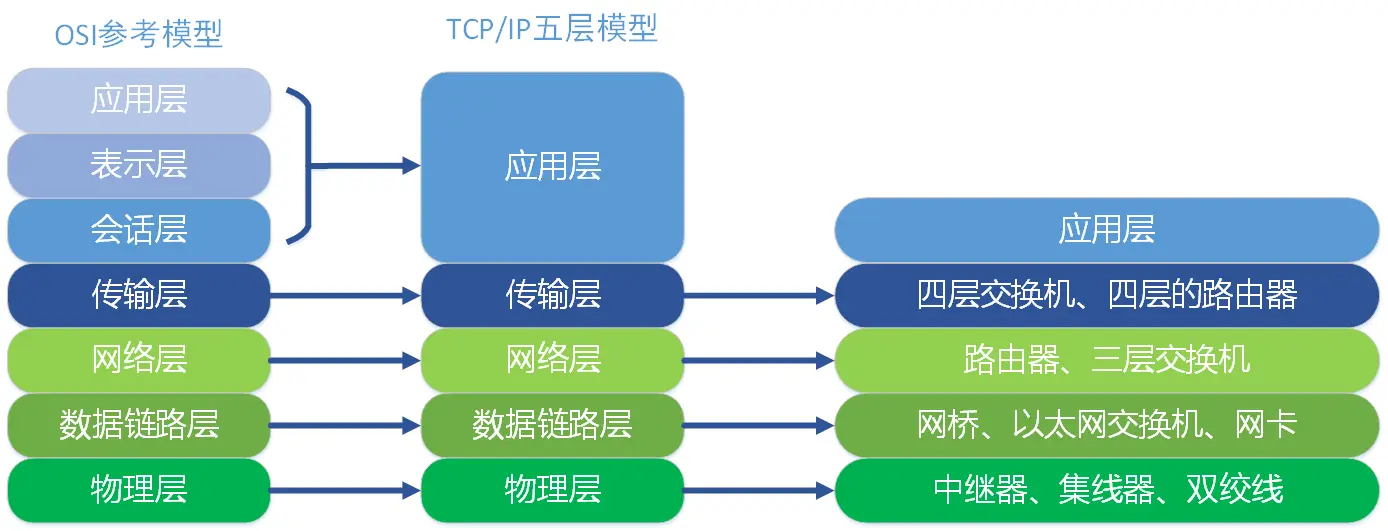 OSI参考模型

应用层
表示层
会话层
传输层
网络层
数据链路层
物理层

TCP/IP五层模型

应用层
传输层
网络层
数据链路层
物理层

应用层
四层交换机、四层的路由器
路由器、三层交换机
网桥、以太网交换机、网卡
中继器、集线器、双绞线